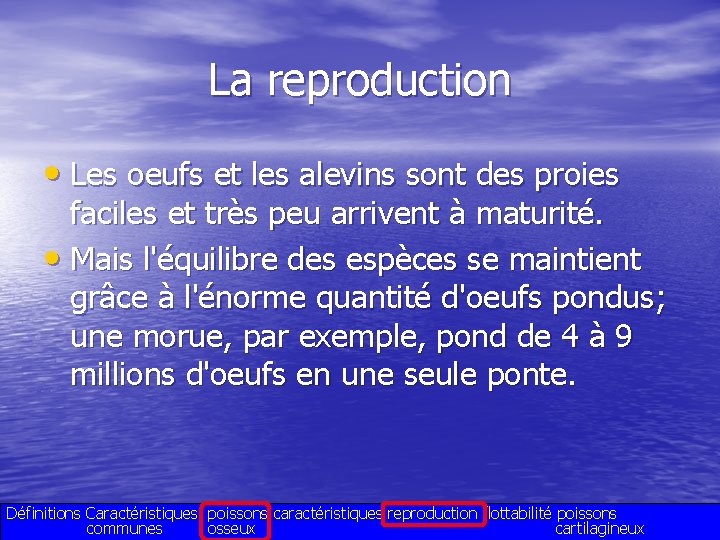 La reproduction

• Les oeufs et les alevins sont des proies faciles et très peu arrivent à maturité.

• Mais l'équilibre des espèces se maintient grâce à l'énorme quantité d'oeufs pondus; une morue, par exemple, pond de 4 à 9 millions d'oeufs en une seule ponte.

Définitions Caractéristiques communes poissons osseux caractéristiques reproduction flottabilité poissons cartilagineux